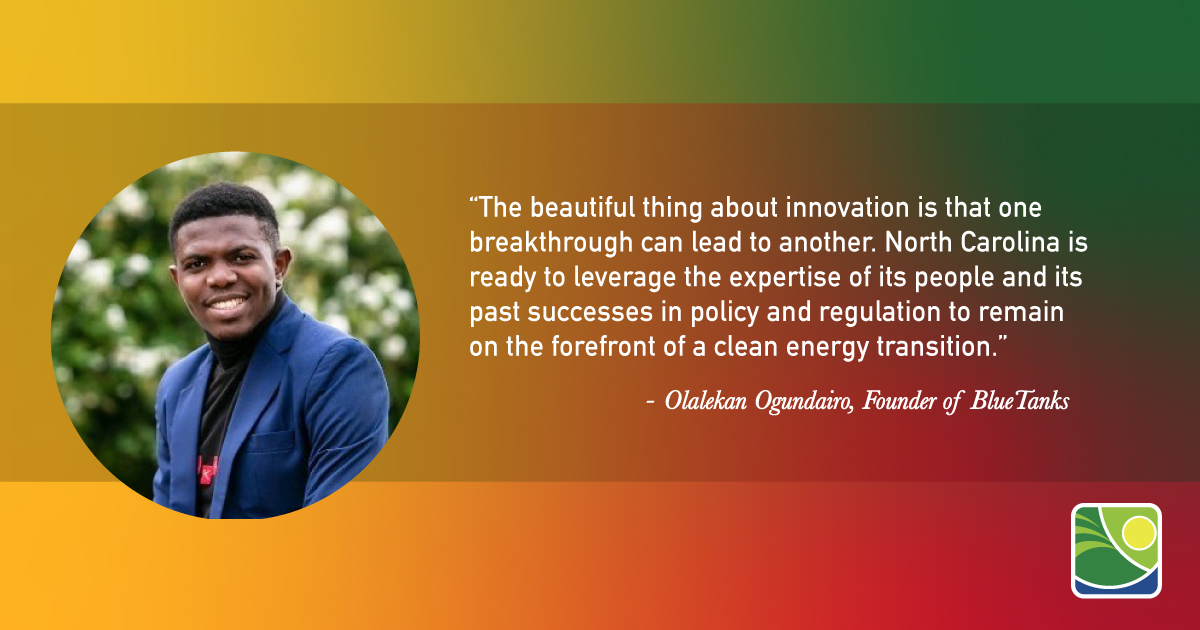 “The beautiful thing about innovation is that one breakthrough can lead to another. North Carolina is ready to leverage the expertise of its people and its past successes in policy and regulation to remain on the forefront of a clean energy transition.”

- Olalekan Ogundairo, Founder of BlueTanks